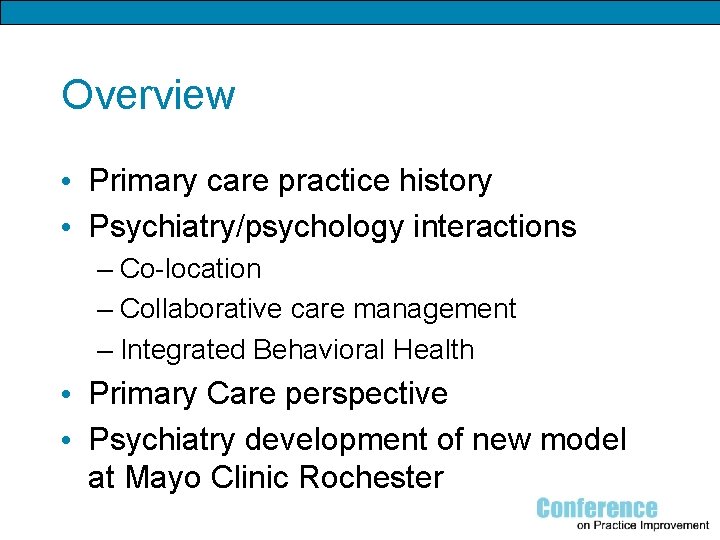 Overview

• Primary care practice history
• Psychiatry/psychology interactions
– Co-location
– Collaborative care management
– Integrated Behavioral Health
• Primary Care perspective
• Psychiatry development of new model at Mayo Clinic Rochester

Conference
on Practice Improvement